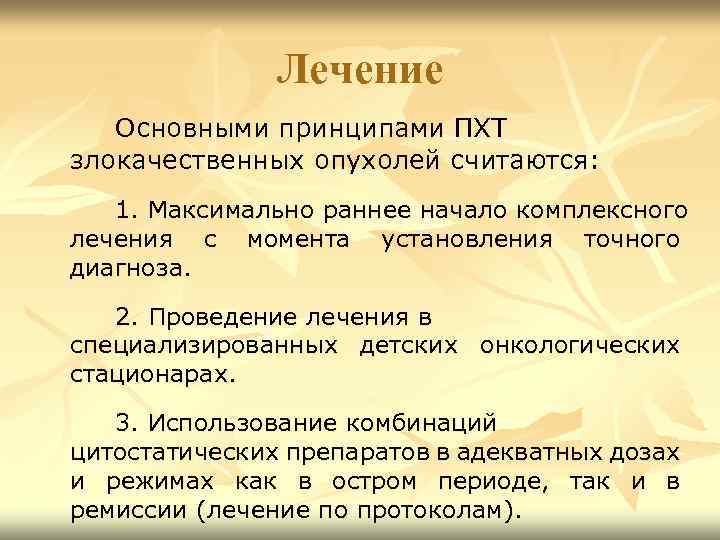 Лечение

Основными принципами ПХТ злокачественных опухолей считаются:

1. Максимально раннее начало комплексного лечения с момента установления точного диагноза.

2. Проведение лечения в специализированных детских онкологических стационарах.

3. Использование комбинаций цитостатических препаратов в адекватных дозах и режимах как в остром периоде, так и в ремиссии (лечение по протоколам).